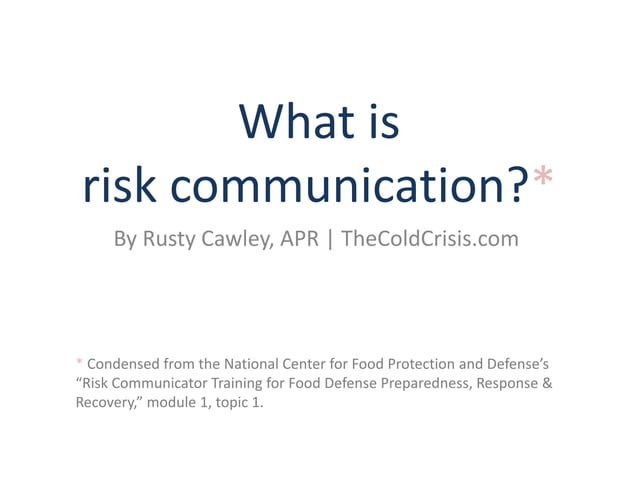 What is risk communication?*

By Rusty Cawley, APR | TheColdCrisis.com

* Condensed from the National Center for Food Protection and Defense's "Risk Communicator Training for Food Defense Preparedness, Response & Recovery," module 1, topic 1.